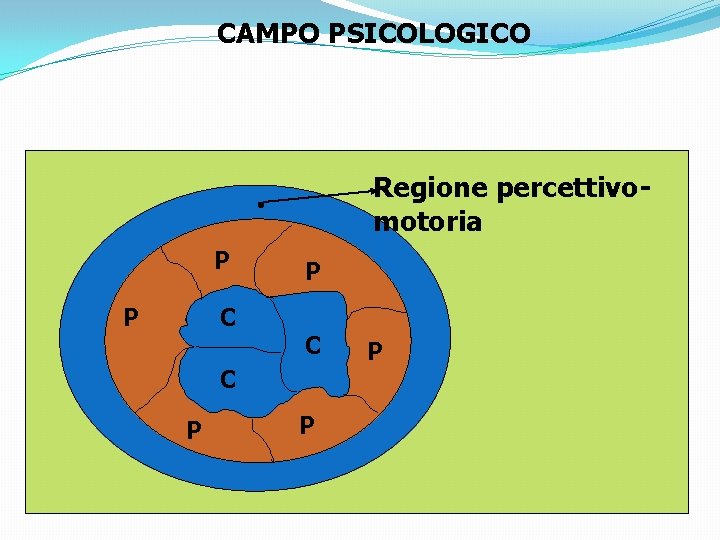 CAMPO PSICOLOGICO

Regione percettivo-motoria

P

P

P

C

C

P

C

P

P